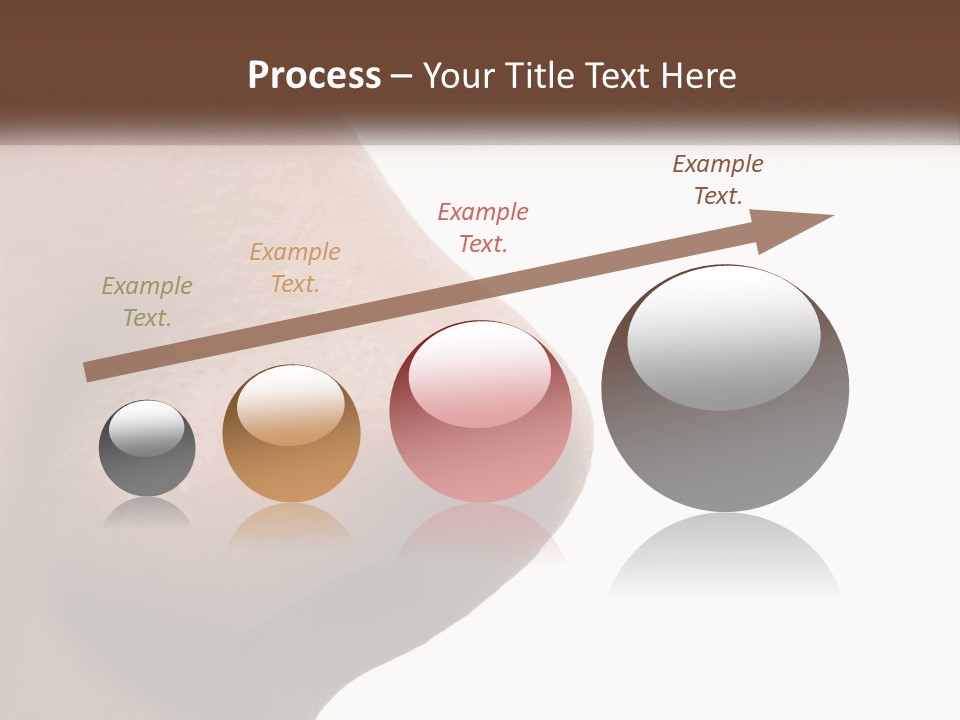 Process – Your Title Text Here

Example Text.

Example Text.

Example Text.

Example Text.